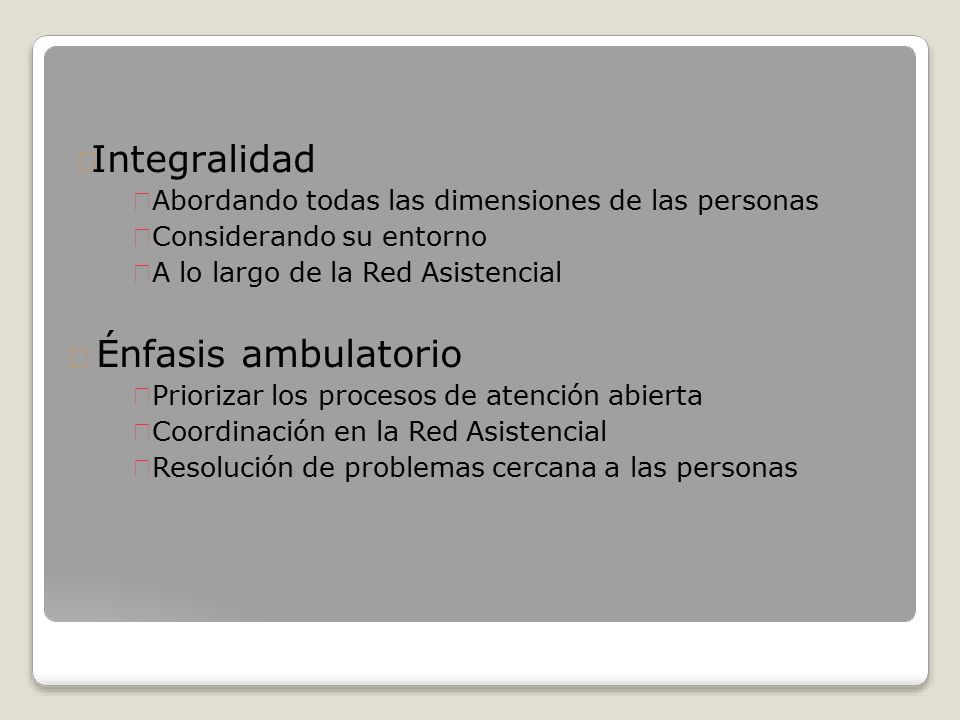 Integralidad
Abordando todas las dimensiones de las personas
Considerando su entorno
A lo largo de la Red Asistencial

Énfasis ambulatorio
Priorizar los procesos de atención abierta
Coordinación en la Red Asistencial
Resolución de problemas cercana a las personas